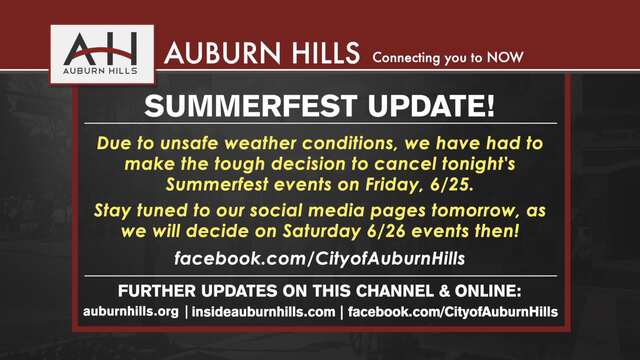 AH
AUBURN HILLS

AUBURN HILLS Connecting you to NOW

SUMMERFEST UPDATE!

Due to unsafe weather conditions, we have had to make the tough decision to cancel tonight's Summerfest events on Friday, 6/25.

Stay tuned to our social media pages tomorrow, as we will decide on Saturday 6/26 events then!

facebook.com/CityofAuburnHills

FURTHER UPDATES ON THIS CHANNEL & ONLINE:

auburnhills.org | insideauburnhills.com | facebook.com/CityofAuburnHills